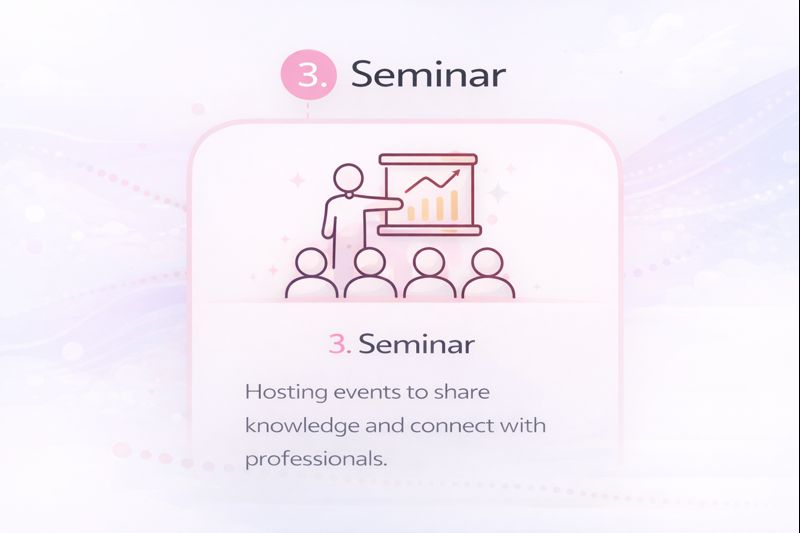 3. Seminar

3. Seminar

Hosting events to share knowledge and connect with professionals.